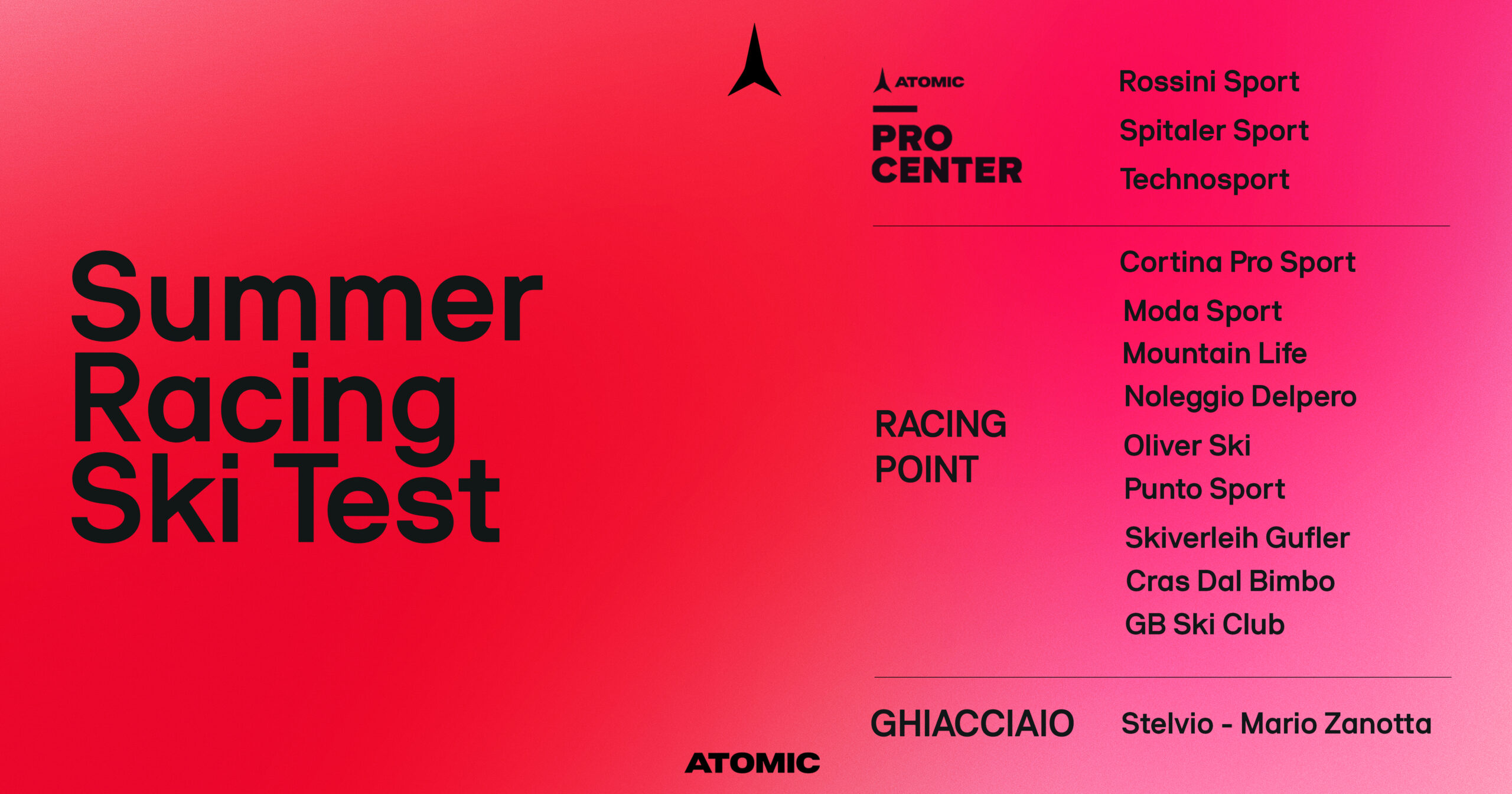 Summer Racing Ski Test

ATOMIC
PRO CENTER

Rossini Sport
Spitaler Sport
Technosport

RACING POINT

Cortina Pro Sport
Moda Sport
Mountain Life
Noleggio Delpero
Oliver Ski
Punto Sport
Skiverleih Gufler
Cras Dal Bimbo
GB Ski Club

GHIACCIAIO

Stelvio - Mario Zanotta

ATOMIC